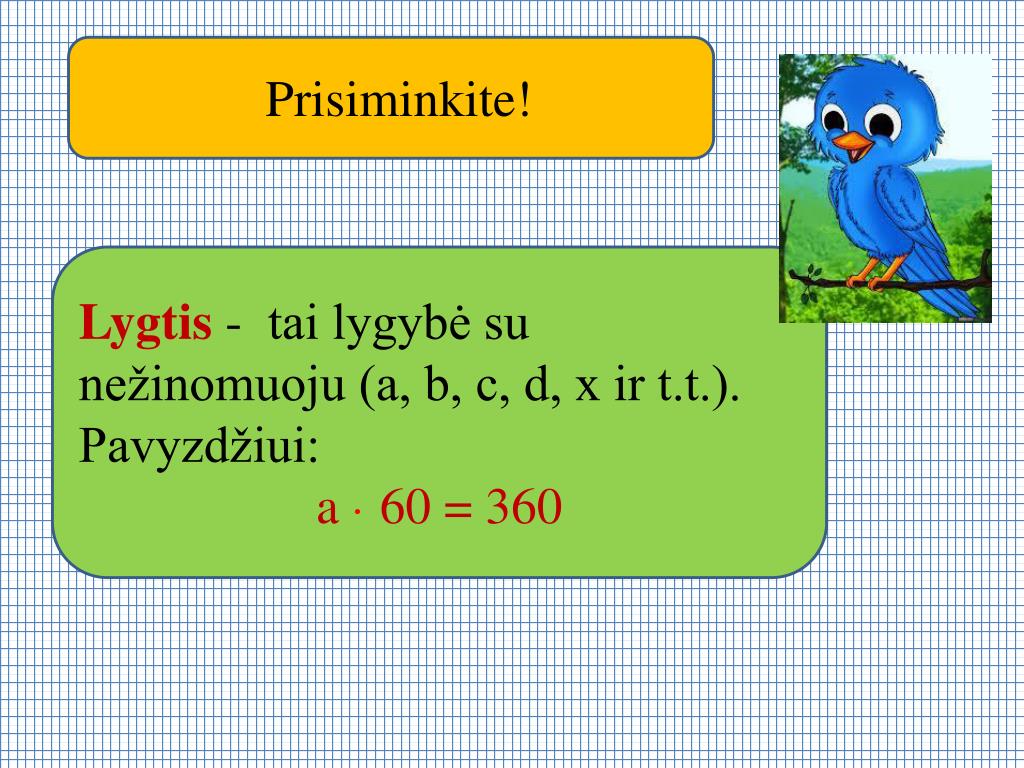 Prisiminkite!

Lygtis - tai lygybė su nežinomuoju (a, b, c, d, x ir t.t.). Pavyzdžiui:

$a \cdot 60 = 360$